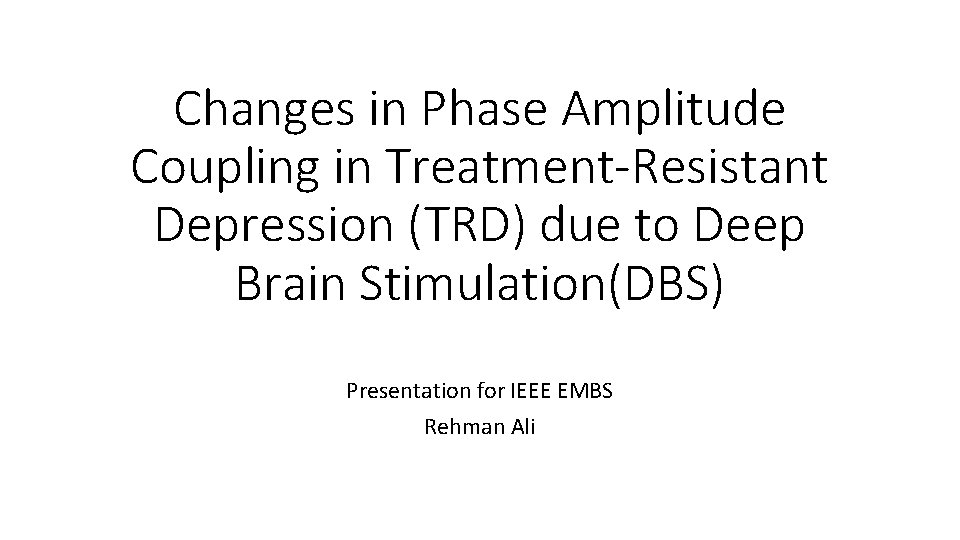 Changes in Phase Amplitude Coupling in Treatment-Resistant Depression (TRD) due to Deep Brain Stimulation(DBS)

Presentation for IEEE EMBS
Rehman Ali